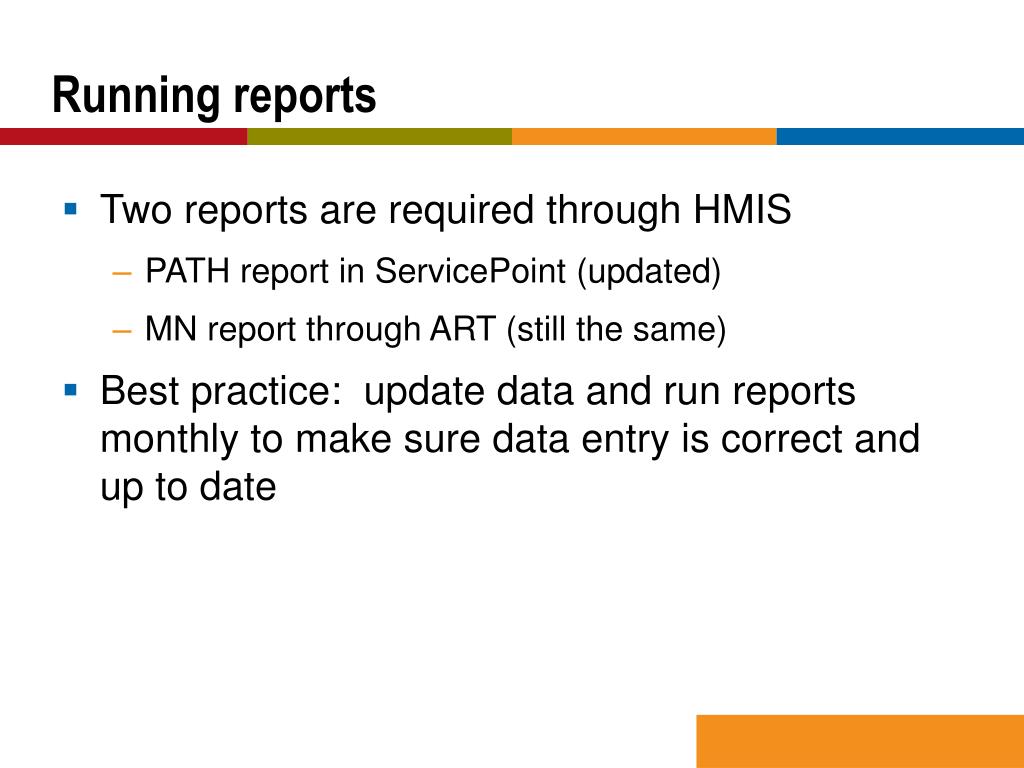 Running reports

▪ Two reports are required through HMIS
– PATH report in ServicePoint (updated)
– MN report through ART (still the same)

▪ Best practice: update data and run reports monthly to make sure data entry is correct and up to date